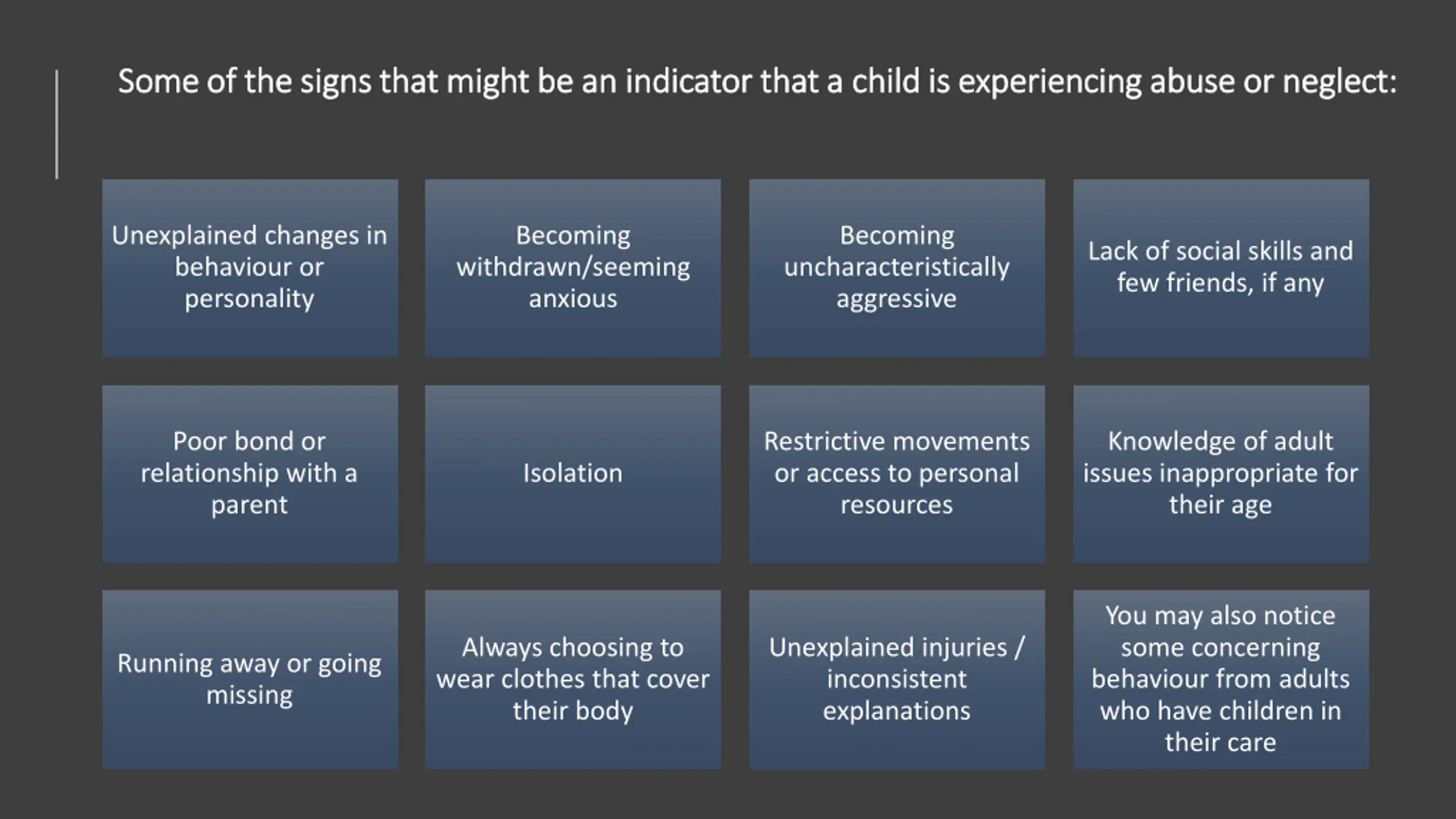 Some of the signs that might be an indicator that a child is experiencing abuse or neglect:

Unexplained changes in behaviour or personality

Becoming withdrawn/seeming anxious

Becoming uncharacteristically aggressive

Lack of social skills and few friends, if any

Poor bond or relationship with a parent

Isolation

Restrictive movements or access to personal resources

Knowledge of adult issues inappropriate for their age

Running away or going missing

Always choosing to wear clothes that cover their body

Unexplained injuries / inconsistent explanations

You may also notice some concerning behaviour from adults who have children in their care